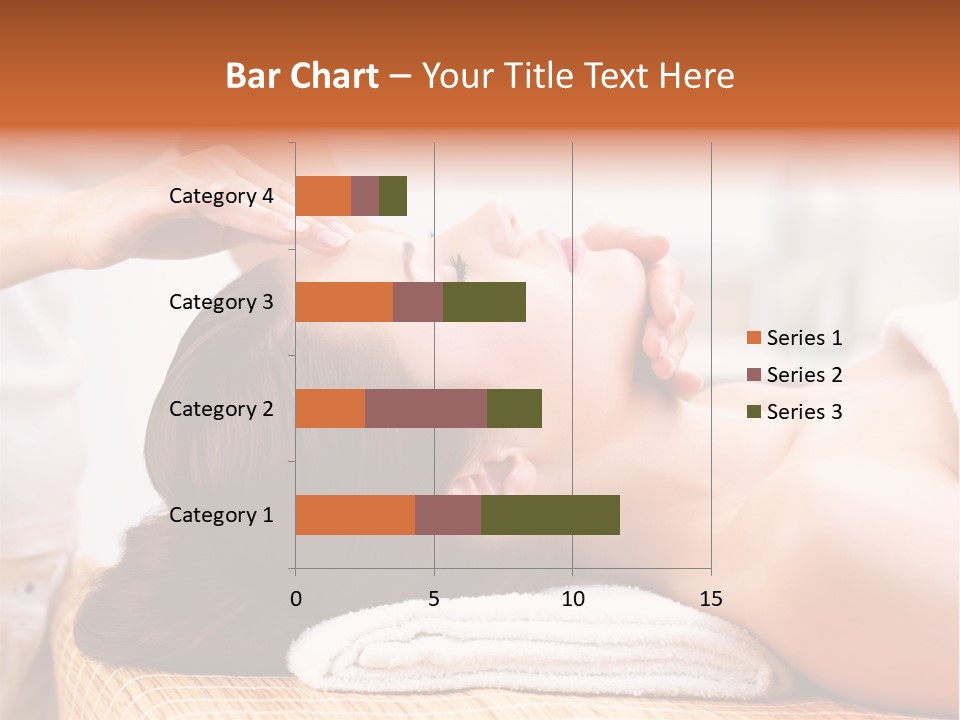 Bar Chart – Your Title Text Here

Category 4
Category 3
Category 2
Category 1

0
5
10
15

Series 1
Series 2
Series 3